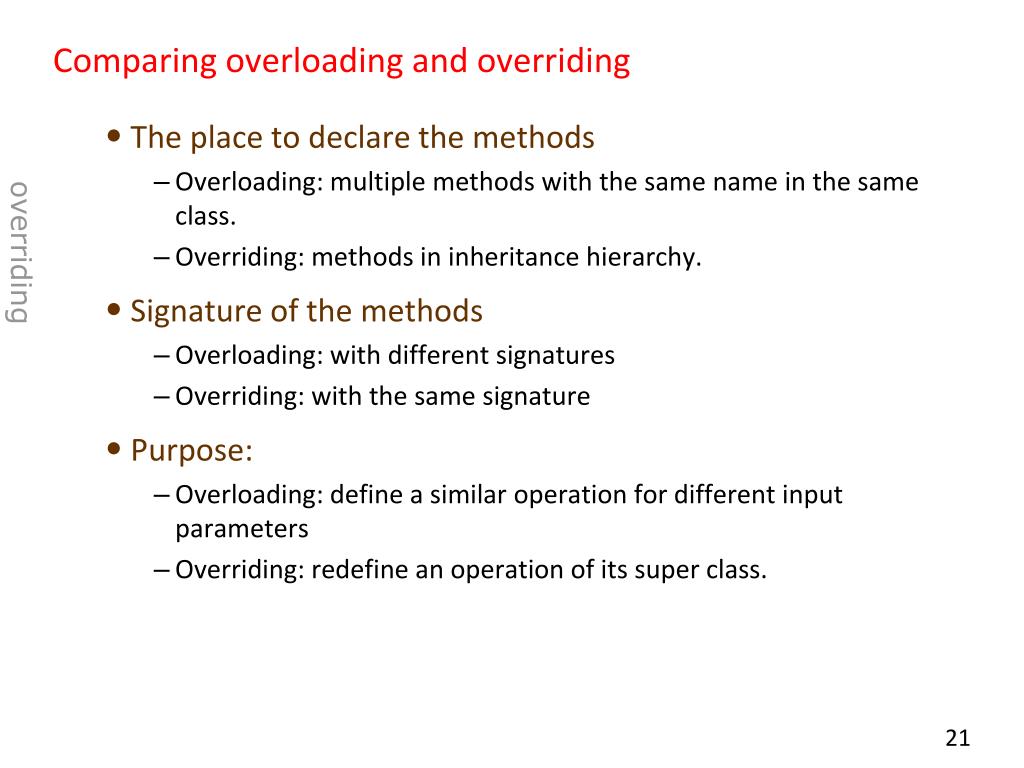 Comparing overloading and overriding

overriding

• The place to declare the methods
– Overloading: multiple methods with the same name in the same class.
– Overriding: methods in inheritance hierarchy.

• Signature of the methods
– Overloading: with different signatures
– Overriding: with the same signature

• Purpose:
– Overloading: define a similar operation for different input parameters
– Overriding: redefine an operation of its super class.

21